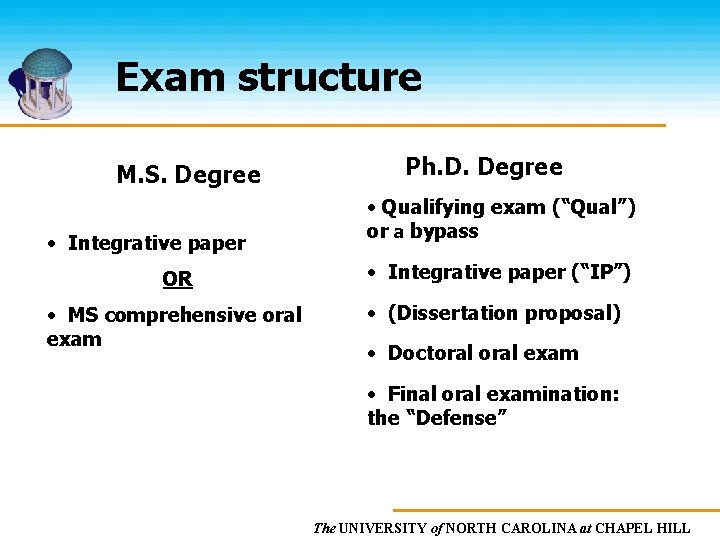 Exam structure

M.S. Degree

• Integrative paper

OR

• MS comprehensive oral exam

Ph.D. Degree

• Qualifying exam (“Qual”) or a bypass

• Integrative paper (“IP”)

• (Dissertation proposal)

• Doctoral oral exam

• Final oral examination: the “Defense”

The UNIVERSITY of NORTH CAROLINA at CHAPEL HILL